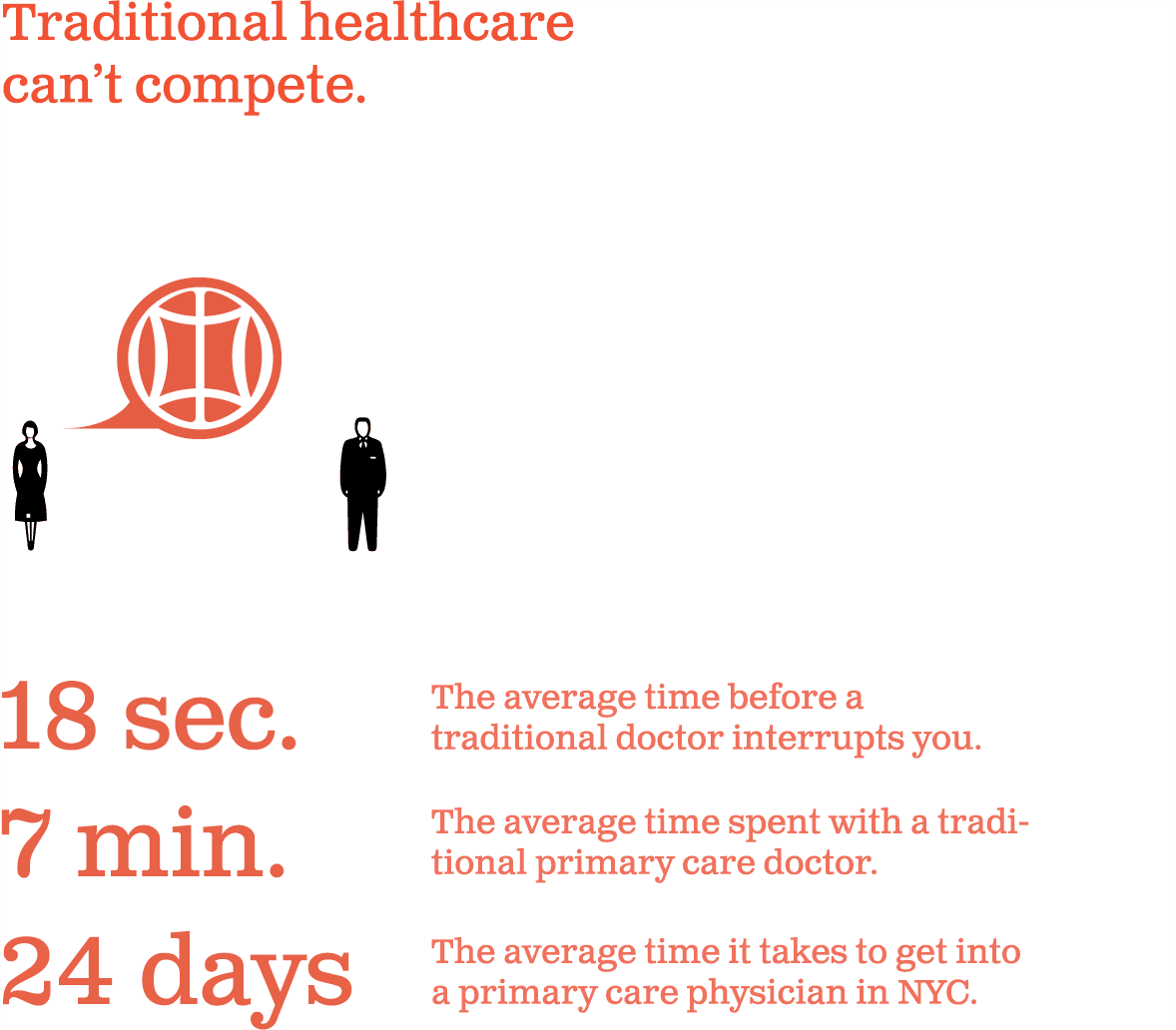 Traditional healthcare can’t compete.

18 sec.

The average time before a traditional doctor interrupts you.

7 min.

The average time spent with a traditional primary care doctor.

24 days

The average time it takes to get into a primary care physician in NYC.